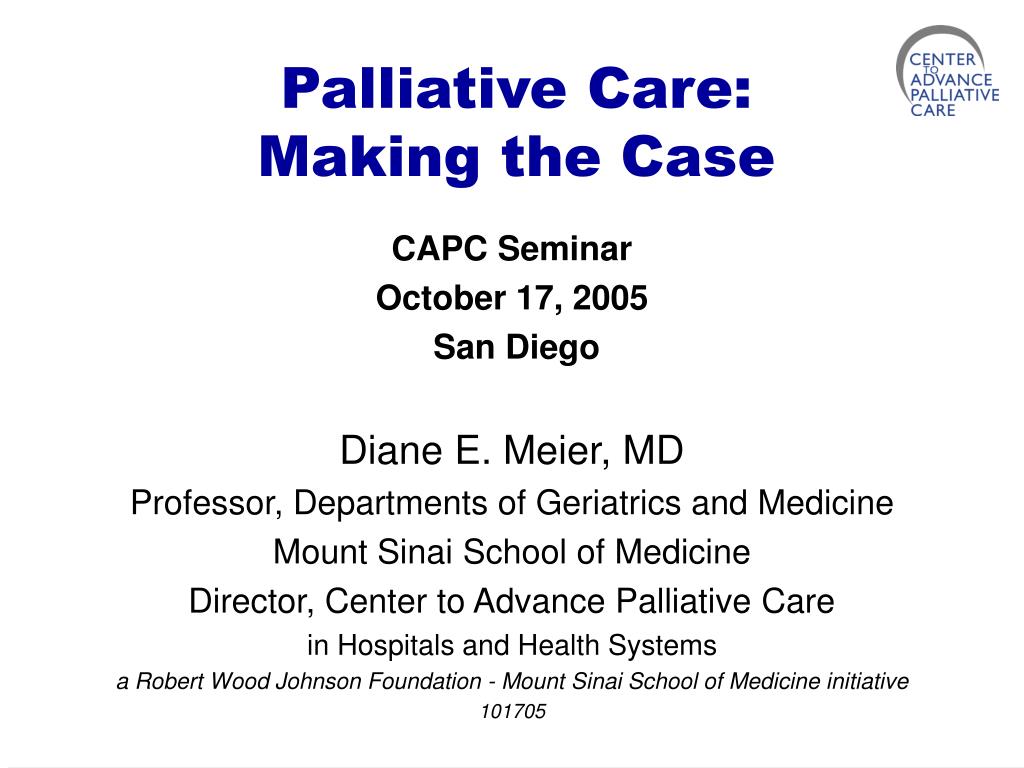 Palliative Care:
Making the Case

CENTER TO ADVANCE PALLIATIVE CARE

CAPC Seminar
October 17, 2005
San Diego

Diane E. Meier, MD
Professor, Departments of Geriatrics and Medicine
Mount Sinai School of Medicine
Director, Center to Advance Palliative Care
in Hospitals and Health Systems
a Robert Wood Johnson Foundation - Mount Sinai School of Medicine initiative
101705